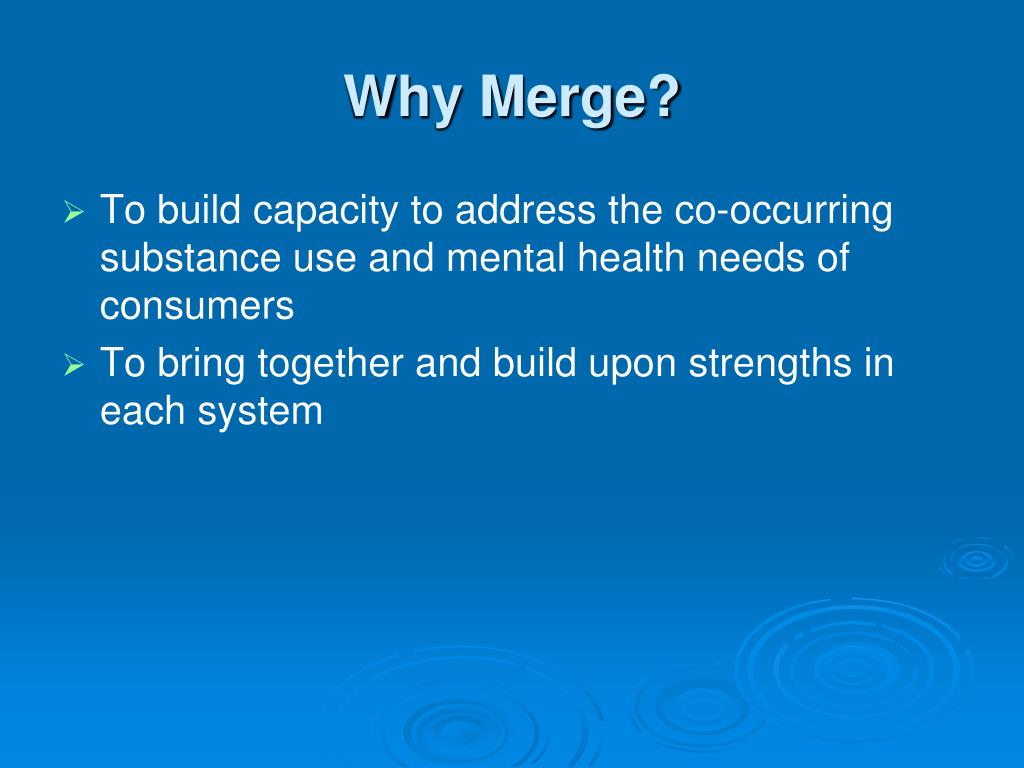 Why Merge?

➢ To build capacity to address the co-occurring substance use and mental health needs of consumers

➢ To bring together and build upon strengths in each system